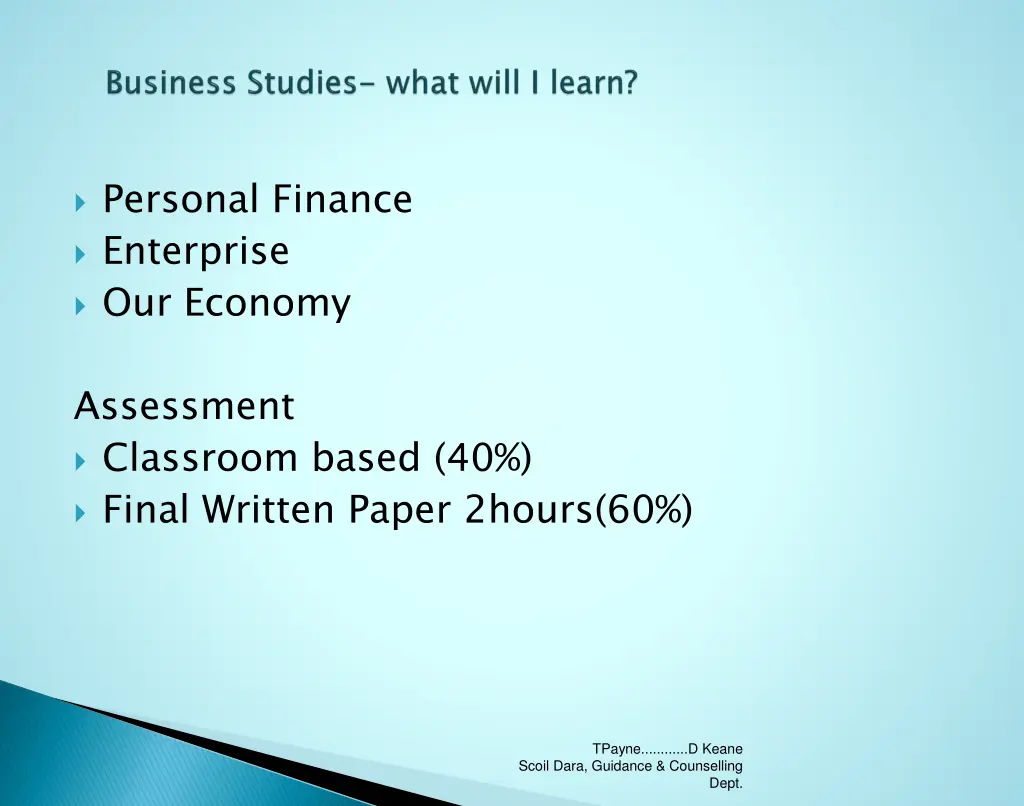 Business Studies- what will I learn?

Personal Finance
Enterprise
Our Economy

Assessment
Classroom based (40%)
Final Written Paper 2hours(60%)

TPayne............D Keane
Scoil Dara, Guidance & Counselling Dept.